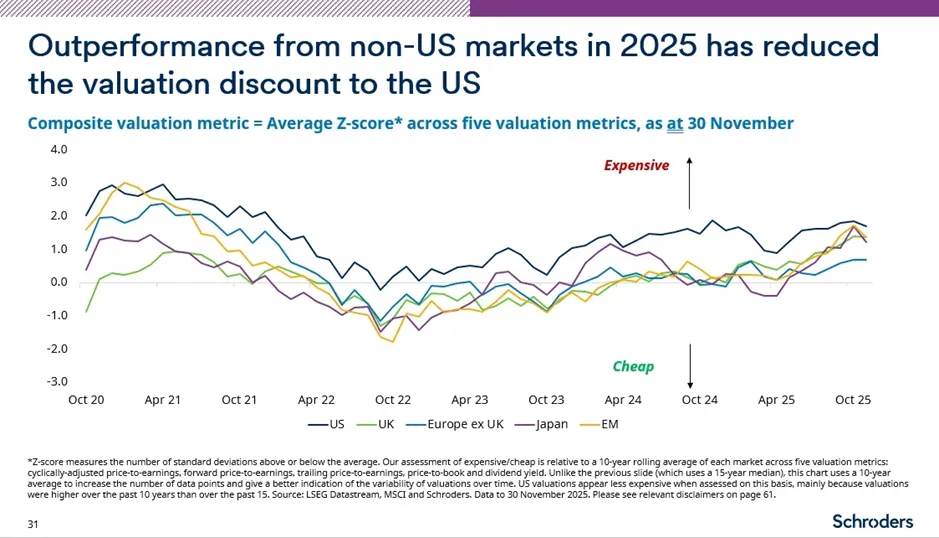 Outperformance from non-US markets in 2025 has reduced the valuation discount to the US

Composite valuation metric = Average Z-score* across five valuation metrics, as at 30 November

4.0
3.0
2.0
1.0
0.0
-1.0
-2.0
-3.0

Expensive

Cheap

Oct 20 Apr 21 Oct 21 Apr 22 Oct 22 Apr 23 Oct 23 Apr 24 Oct 24 Apr 25 Oct 25

US UK Europe ex UK Japan EM

*Z-score measures the number of standard deviations above or below the average. Our assessment of expensive/cheap is relative to a 10-year rolling average of each market across five valuation metrics: cyclically-adjusted price-to-earnings, forward price-to-earnings, trailing price-to-earnings, price-to-book and dividend yield. Unlike the previous slide (which uses a 15-year median), this chart uses a 10-year average to increase the number of data points and give a better indication of the variability of valuations over time. US valuations appear less expensive when assessed on this basis, mainly because valuations were higher over the past 10 years than over the past 15. Source: LSEG Datastream, MSCI and Schroders. Data to 30 November 2025. Please see relevant disclaimers on page 61.

31

Schroders